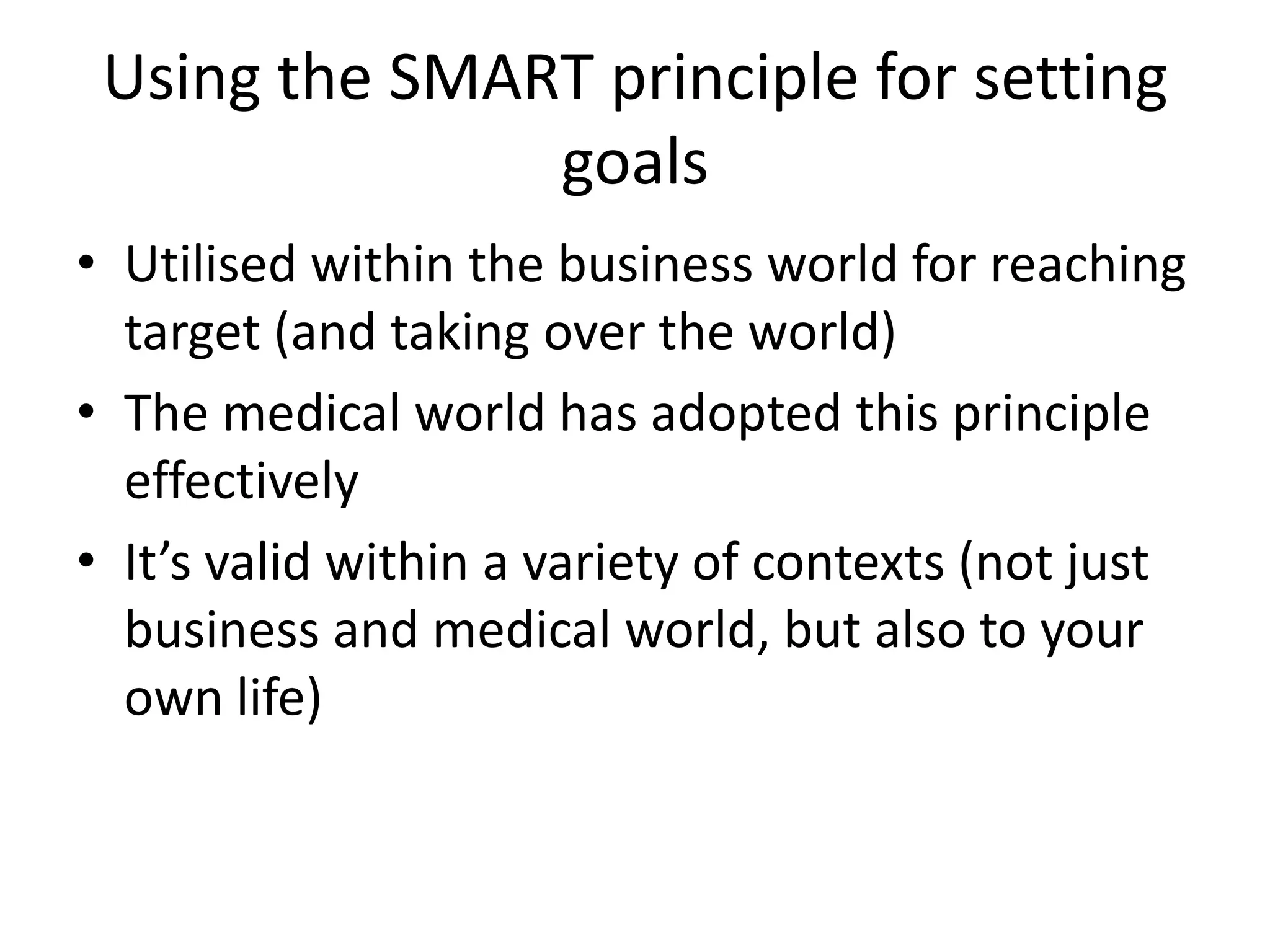 Using the SMART principle for setting goals

• Utilised within the business world for reaching target (and taking over the world)
• The medical world has adopted this principle effectively
• It’s valid within a variety of contexts (not just business and medical world, but also to your own life)